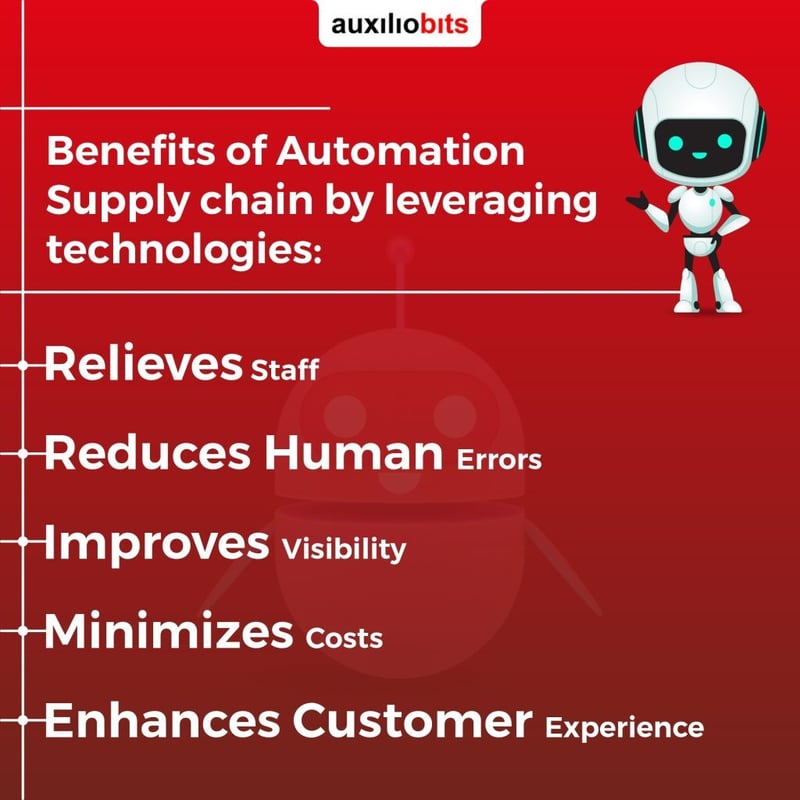 auxiliobits

Benefits of Automation Supply chain by leveraging technologies:

Relieves Staff

Reduces Human Errors

Improves Visibility

Minimizes Costs

Enhances Customer Experience